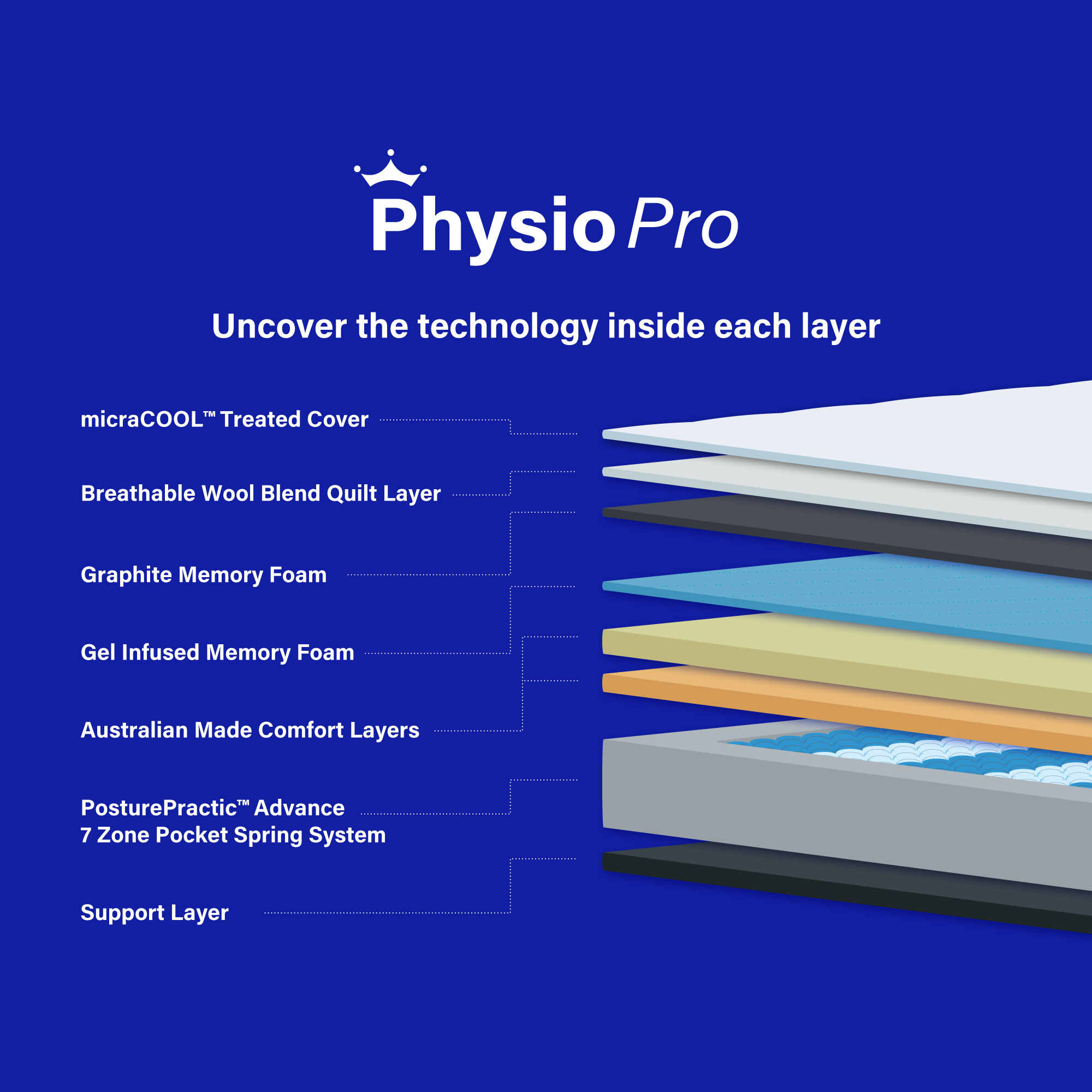 Physio Pro

Uncover the technology inside each layer

micraCOOL™ Treated Cover

Breathable Wool Blend Quilt Layer

Graphite Memory Foam

Gel Infused Memory Foam

Australian Made Comfort Layers

PosturePractic™ Advance
7 Zone Pocket Spring System

Support Layer